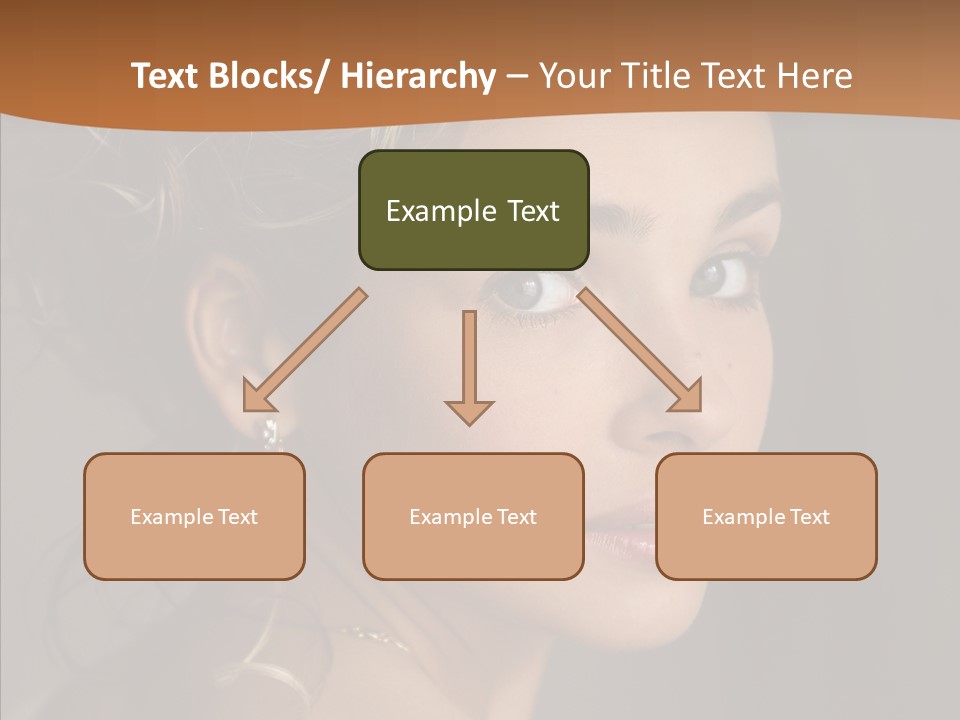 Text Blocks/ Hierarchy – Your Title Text Here

Example Text

Example Text

Example Text

Example Text